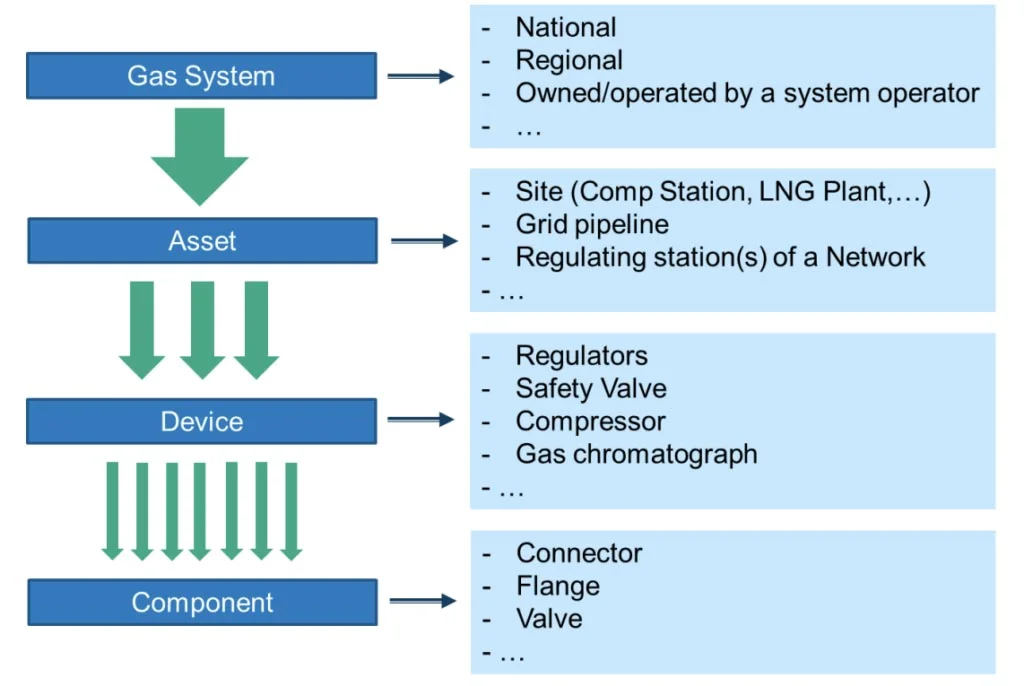 Gas System

- National
- Regional
- Owned/operated by a system operator
- …

Asset

- Site (Comp Station, LNG Plant,…)
- Grid pipeline
- Regulating station(s) of a Network
- …

Device

- Regulators
- Safety Valve
- Compressor
- Gas chromatograph
- …

Component

- Connector
- Flange
- Valve
- …